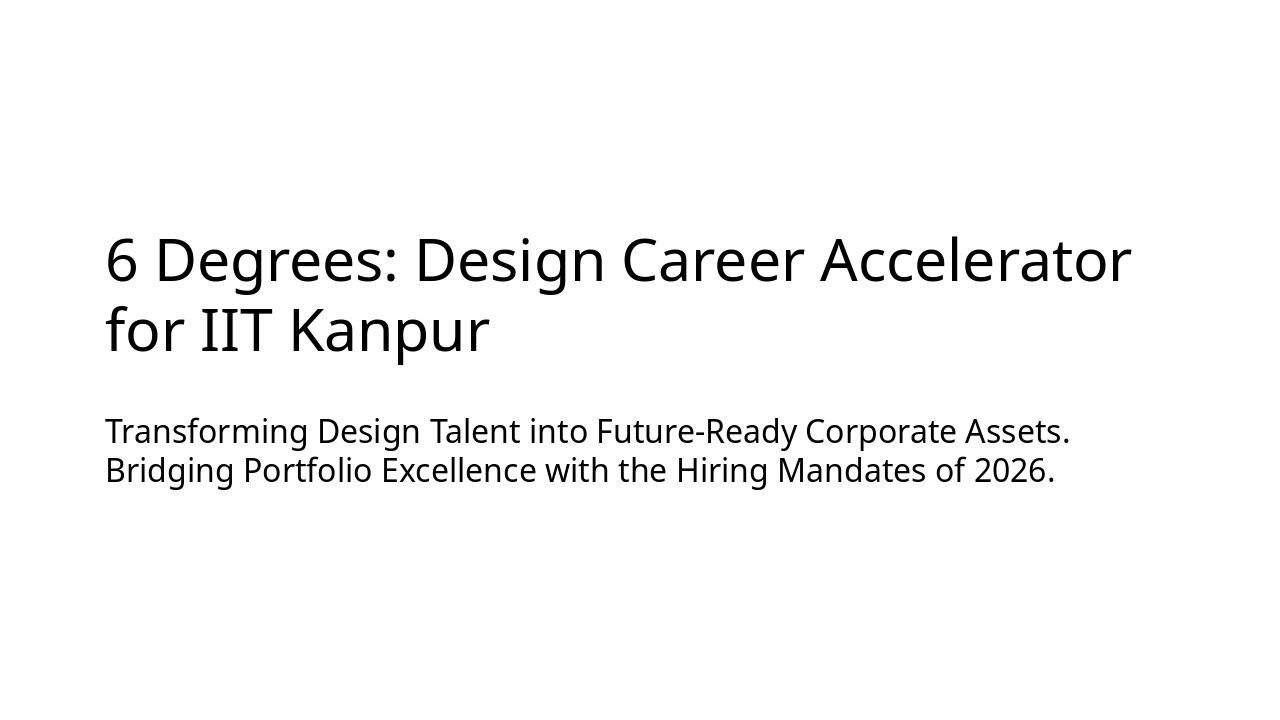 6 Degrees: Design Career Accelerator for IIT Kanpur

Transforming Design Talent into Future-Ready Corporate Assets. Bridging Portfolio Excellence with the Hiring Mandates of 2026.